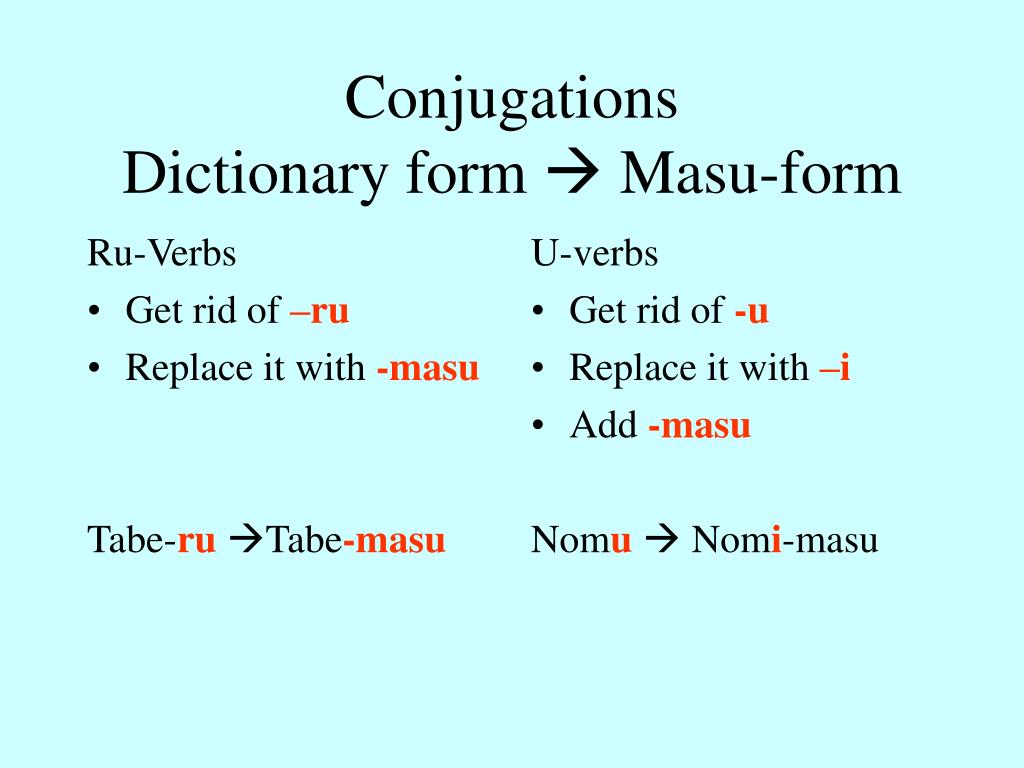 Conjugations
Dictionary form → Masu-form

Ru-Verbs
• Get rid of –ru
• Replace it with -masu

Tabe-ru →Tabe-masu

U-verbs
• Get rid of -u
• Replace it with –i
• Add -masu

Nomu → Nomi-masu